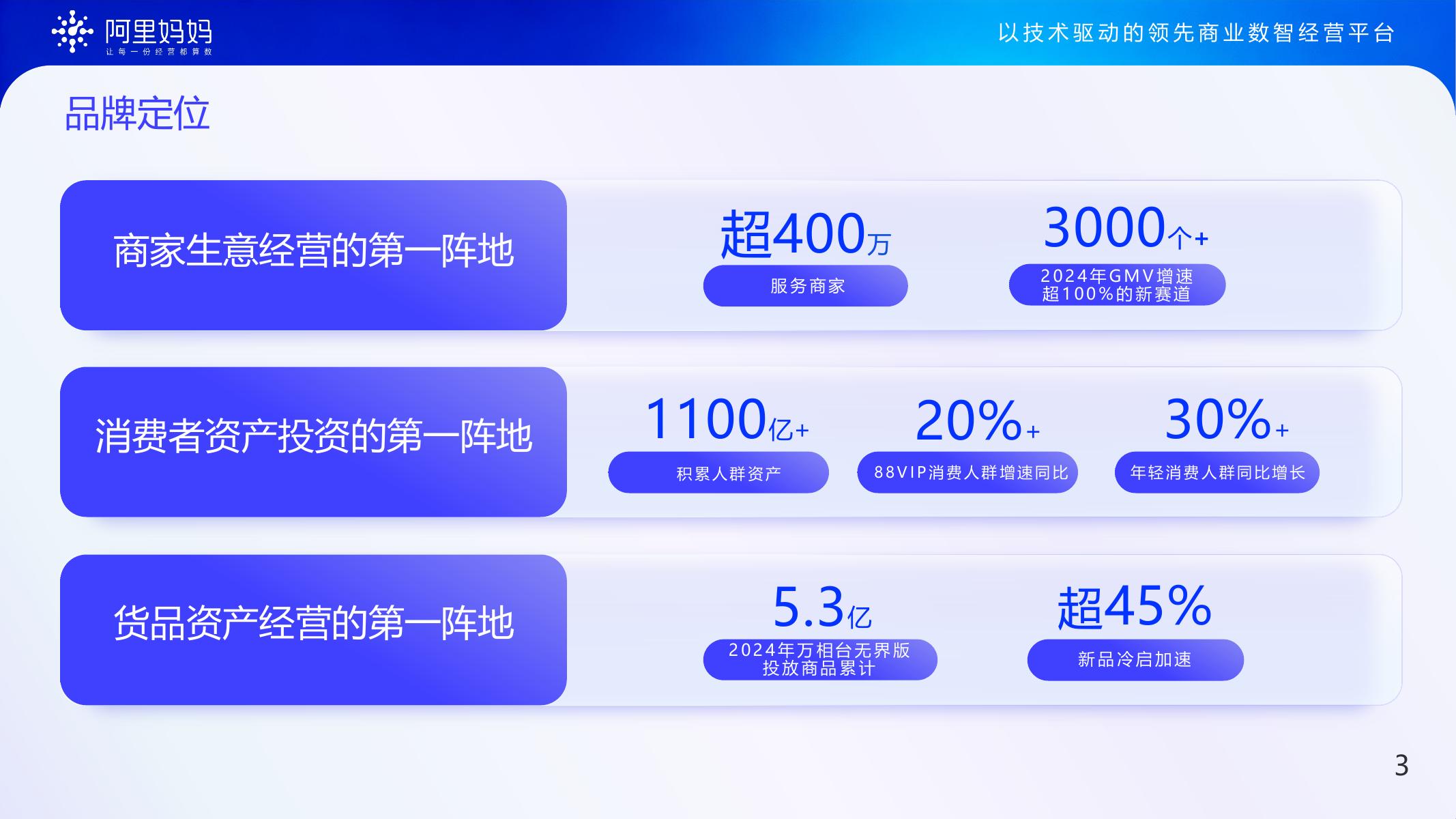 阿里妈妈
让每一份经营都算数

以技术驱动的领先商业数智经营平台

品牌定位

商家生意经营的第一阵地

超400万
服务商家

3000个+
2024年GMV增速超100%的新赛道

消费者资产投资的第一阵地

1100亿+
积累人群资产

20%+
88VIP消费人群增速同比

30%+
年轻消费人群同比增长

货品资产经营的第一阵地

5.3亿
2024年万相台无界版投放商品累计

超45%
新品冷启加速

3